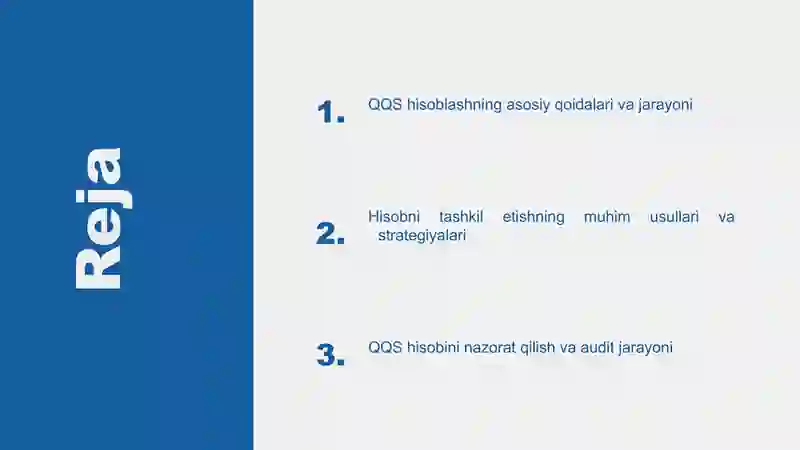 Reja

1. QQS hisoblashning asosiy qoidalari va jarayoni

2. Hisobni tashkil etishning muhim usullari va strategiyalari

3. QQS hisobini nazorat qilish va audit jarayoni